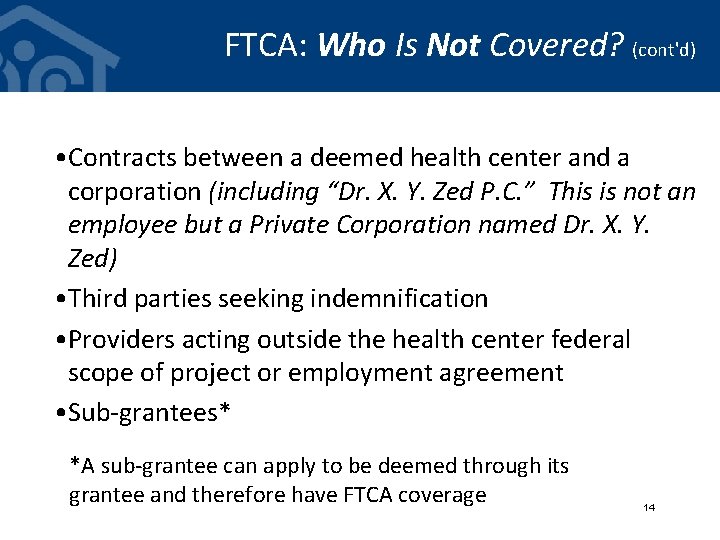 FTCA: Who Is Not Covered? (cont'd)

•Contracts between a deemed health center and a corporation (including “Dr. X. Y. Zed P.C.” This is not an employee but a Private Corporation named Dr. X. Y. Zed)

•Third parties seeking indemnification

•Providers acting outside the health center federal scope of project or employment agreement

•Sub-grantees*

*A sub-grantee can apply to be deemed through its grantee and therefore have FTCA coverage

14